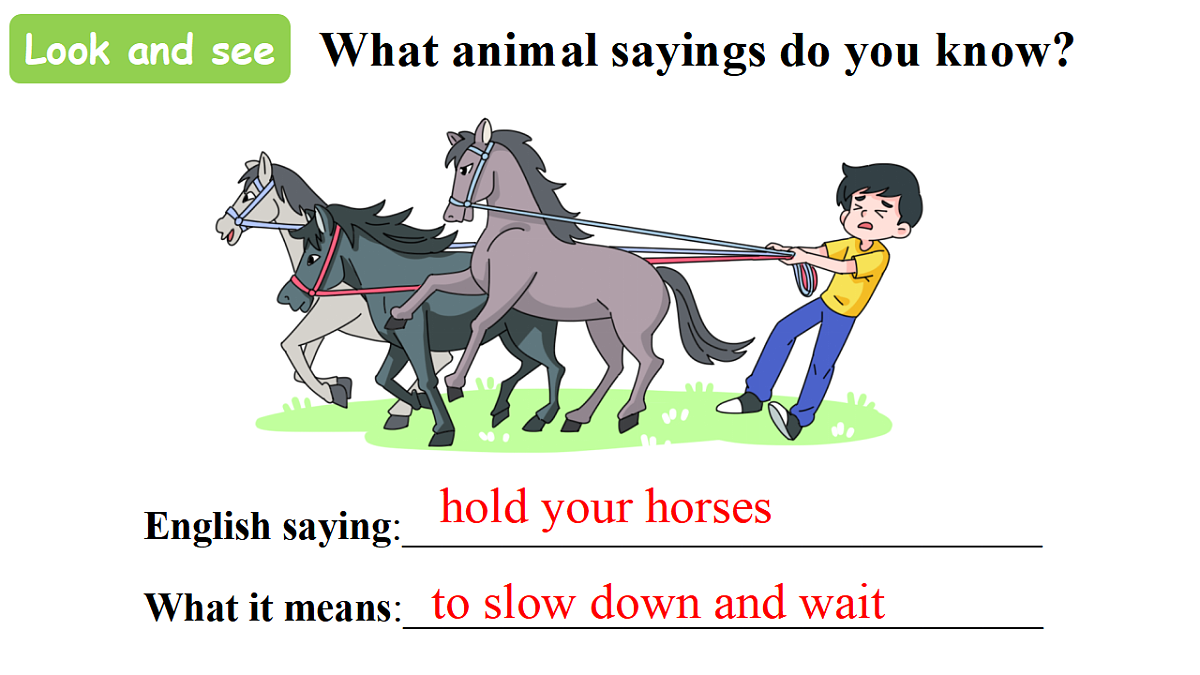 Look and see What animal sayings do you know?

English saying: hold your horses

What it means: to slow down and wait